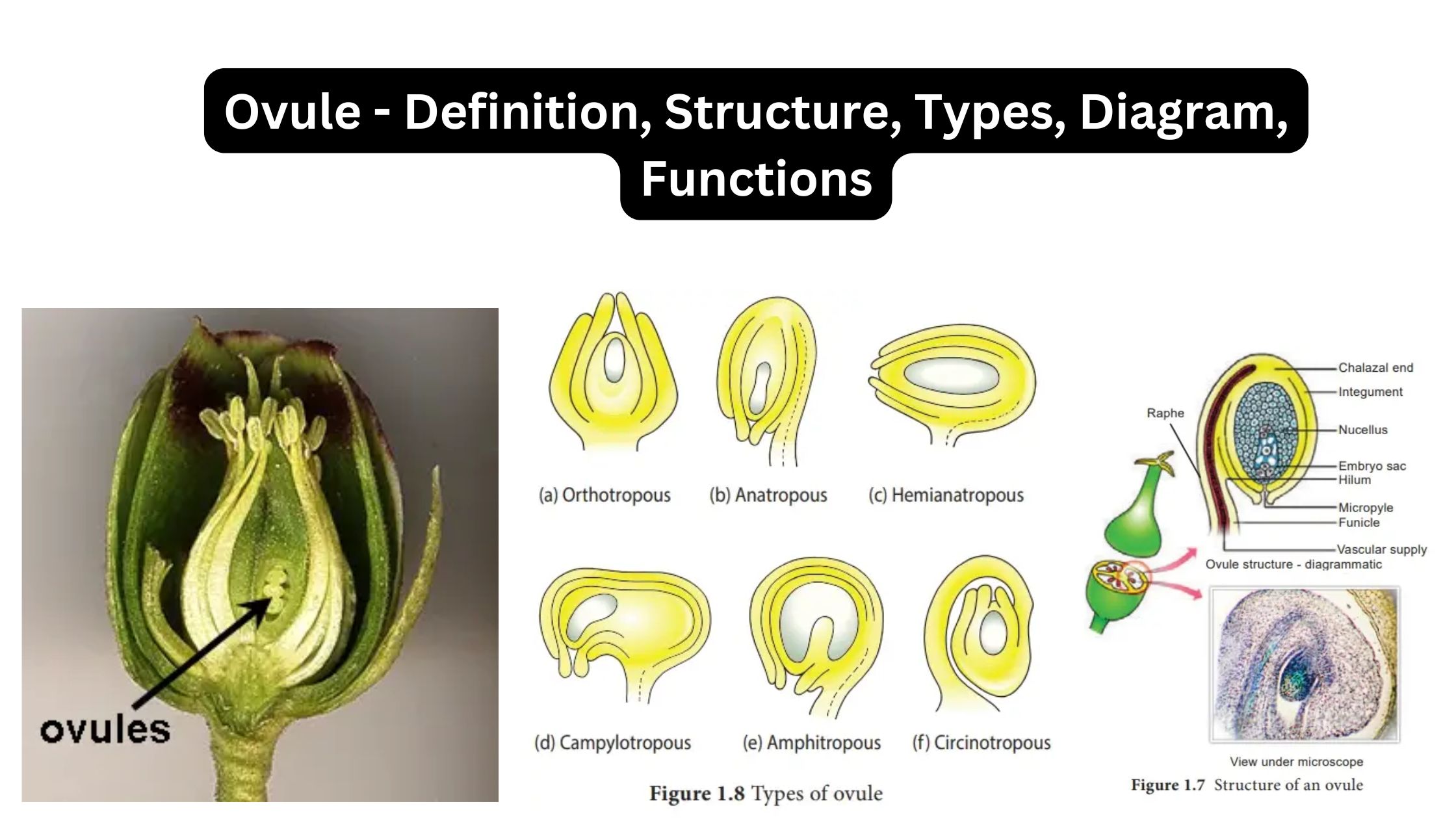 Ovule - Definition, Structure, Types, Diagram, Functions

ovules

(a) Orthotropous

(b) Anatropous

(c) Hemianatropous

(d) Campylotropous

(e) Amphitropous

(f) Circinotropous

Figure 1.8 Types of ovule

Raphe

Chalazal end

Integument

Nucellus

Embryo sac

Hilum

Micropyle

Funicle

Vascular supply

Ovule structure - diagrammatic

View under microscope

Figure 1.7 Structure of an ovule